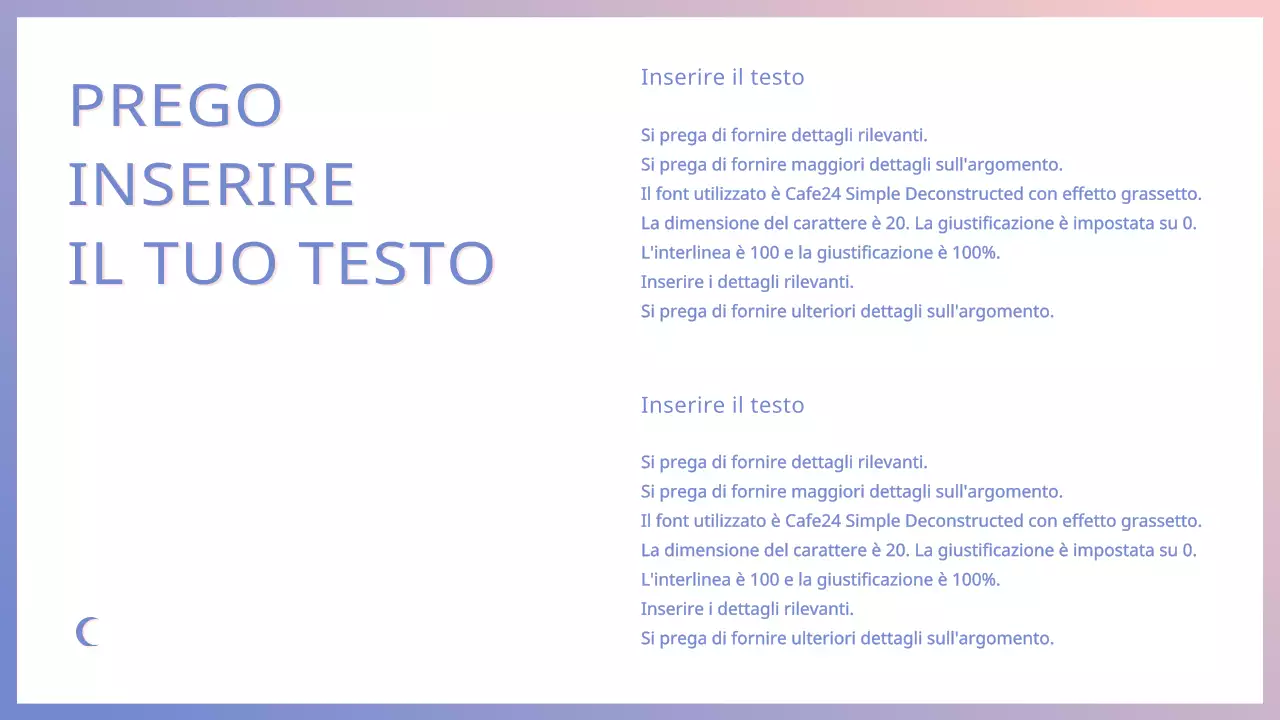 PREGO
INSERIRE
IL TUO TESTO

Inserire il testo

Si prega di fornire dettagli rilevanti.
Si prega di fornire maggiori dettagli sull'argomento.
Il font utilizzato è Cafe24 Simple Deconstructed con effetto grassetto.
La dimensione del carattere è 20. La giustificazione è impostata su 0.
L'interlinea è 100 e la giustificazione è 100%.
Inserire i dettagli rilevanti.
Si prega di fornire ulteriori dettagli sull'argomento.

Inserire il testo

Si prega di fornire dettagli rilevanti.
Si prega di fornire maggiori dettagli sull'argomento.
Il font utilizzato è Cafe24 Simple Deconstructed con effetto grassetto.
La dimensione del carattere è 20. La giustificazione è impostata su 0.
L'interlinea è 100 e la giustificazione è 100%.
Inserire i dettagli rilevanti.
Si prega di fornire ulteriori dettagli sull'argomento.